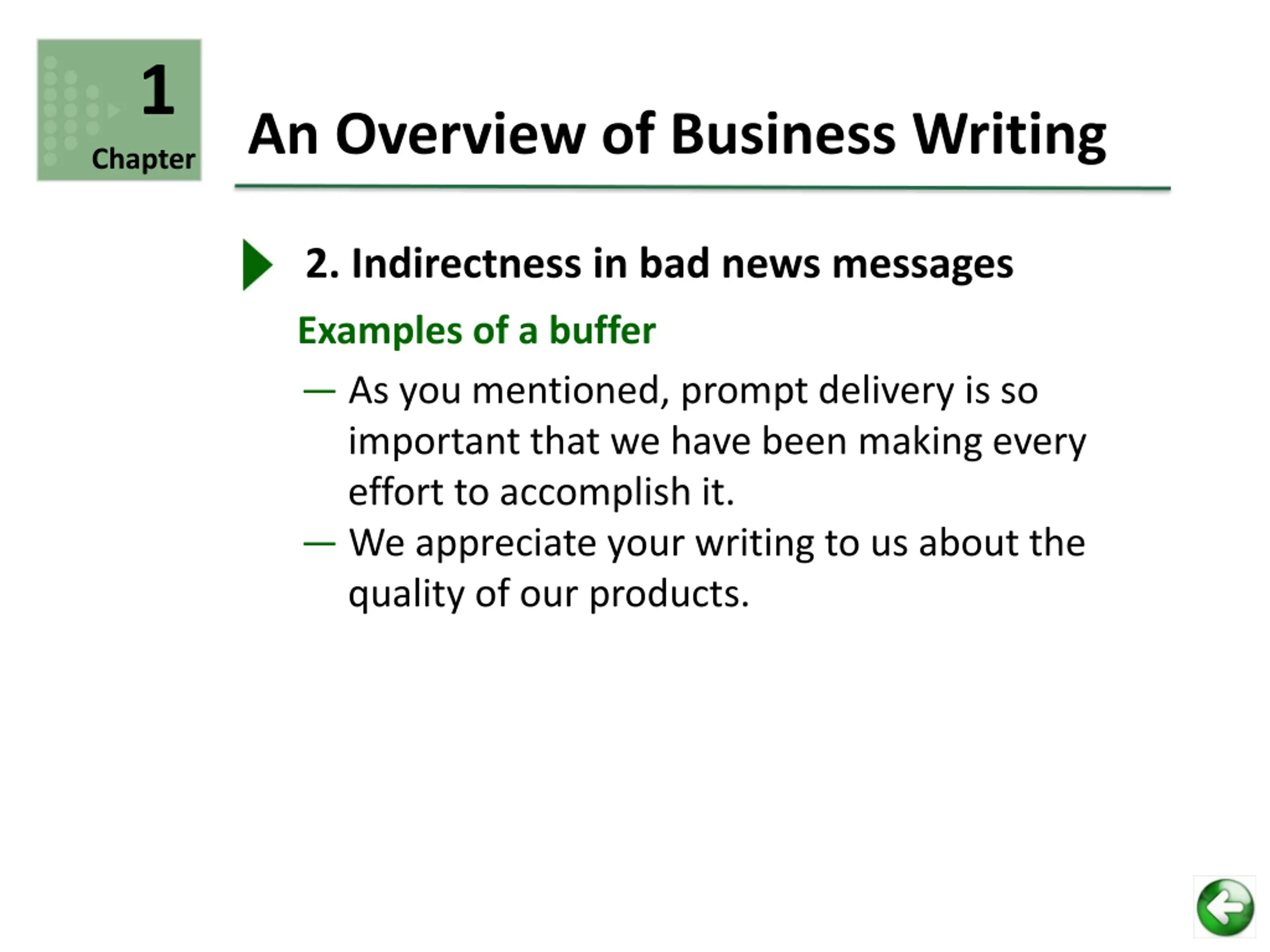 1
Chapter

An Overview of Business Writing

2. Indirectness in bad news messages

Examples of a buffer

— As you mentioned, prompt delivery is so important that we have been making every effort to accomplish it.

— We appreciate your writing to us about the quality of our products.